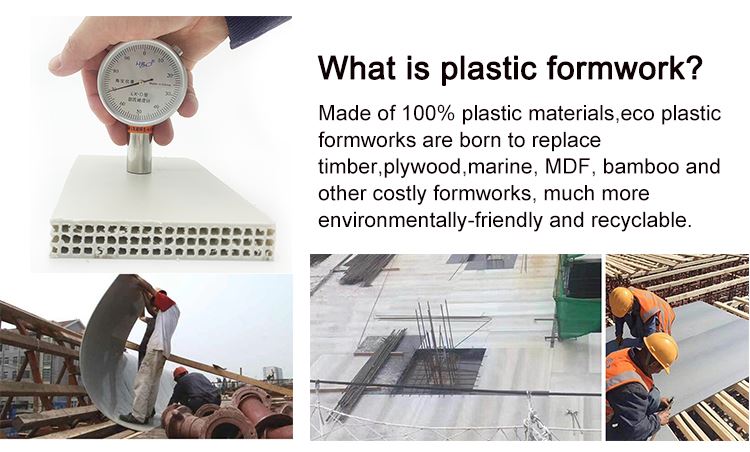 What is plastic formwork?

Made of 100% plastic materials,eco plastic formworks are born to replace timber,plywood,marine, MDF, bamboo and other costly formworks, much more environmentally-friendly and recyclable.